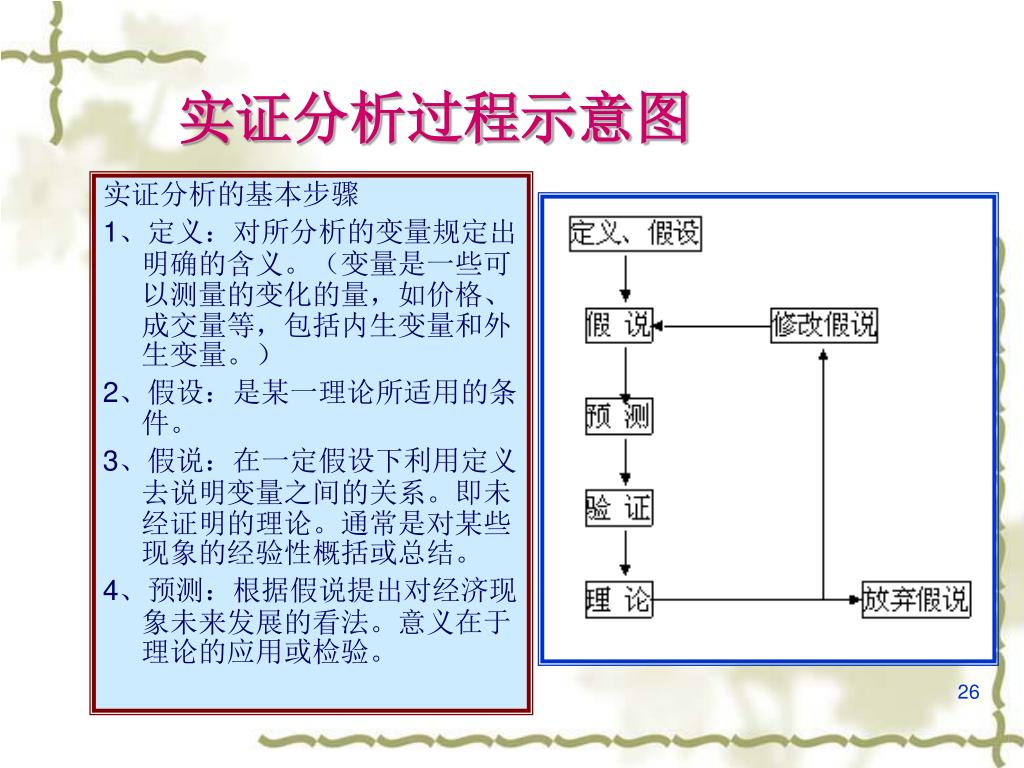 实证分析过程示意图

实证分析的基本步骤
1、定义：对所分析的变量规定出明确的含义。（变量是一些可以测量的变化的量，如价格、成交量等，包括内生变量和外生变量。）
2、假设：是某一理论所适用的条件。
3、假说：在一定假设下利用定义去说明变量之间的关系。即未经证明的理论。通常是对某些现象的经验性概括或总结。
4、预测：根据假说提出对经济现象未来发展的看法。意义在于理论的应用或检验。

定义、假设
假 说
修改假说
预 测
验 证
理 论
放弃假说

26